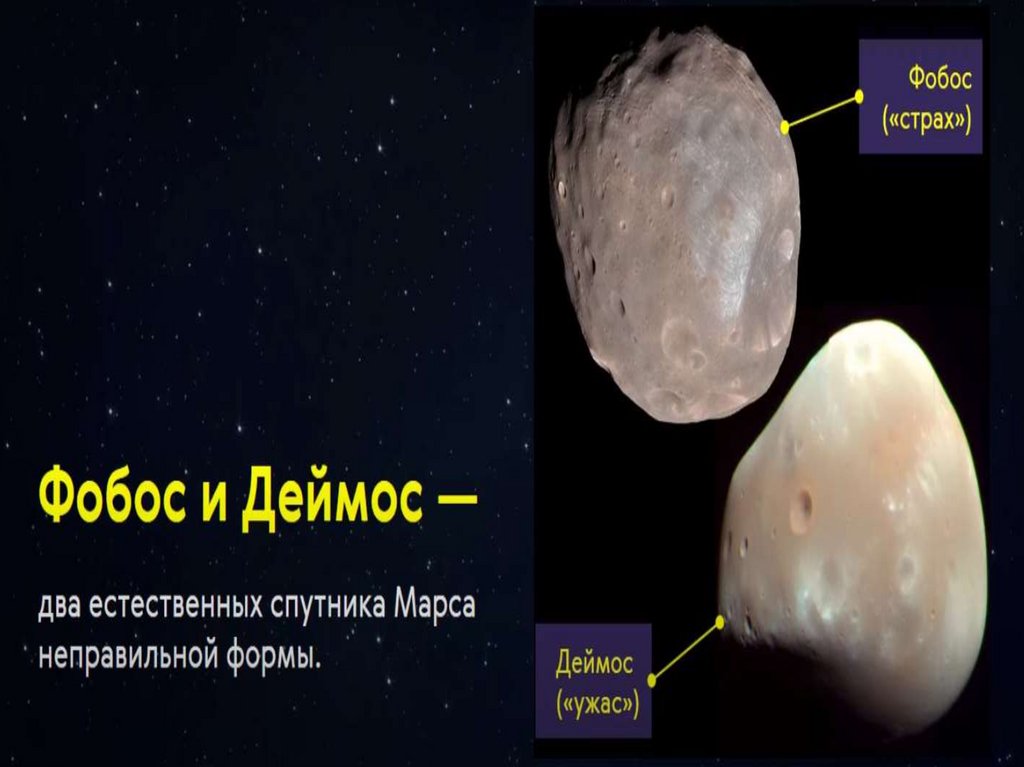 Фобос («страх»)

Фобос и Деймос —

два естественных спутника Марса неправильной формы.

Деймос («ужас»)